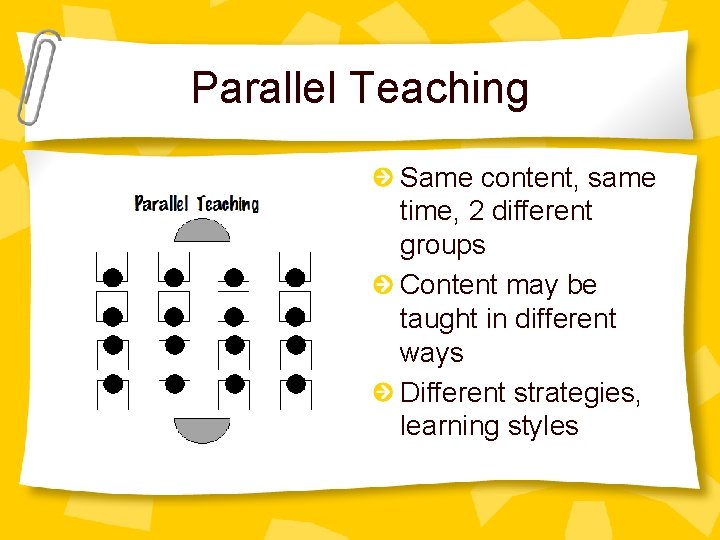 Parallel Teaching

Parallel Teaching

Same content, same time, 2 different groups

Content may be taught in different ways

Different strategies, learning styles